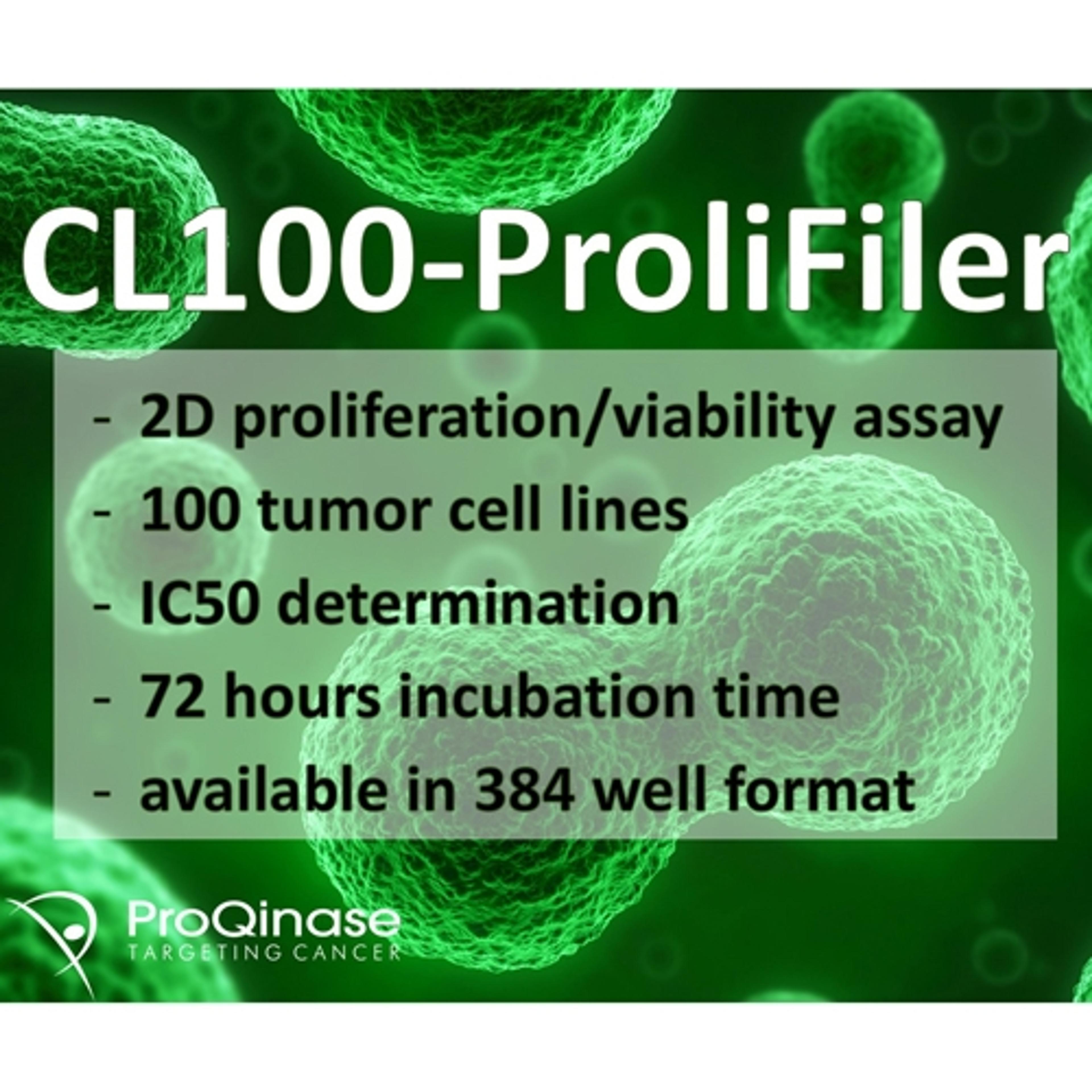 CL100-ProliFiler

- 2D proliferation/viability assay
- 100 tumor cell lines
- IC50 determination
- 72 hours incubation time
- available in 384 well format

ProQinase
TARGETING CANCER